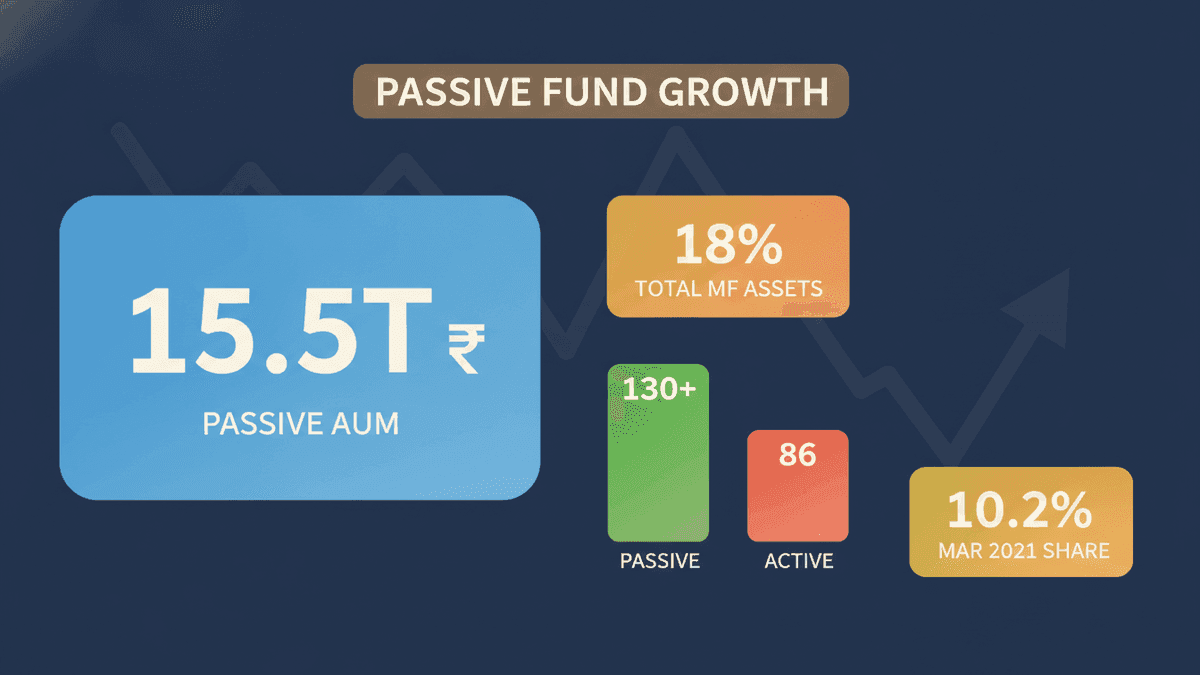 PASSIVE FUND GROWTH

15.5T ₹
PASSIVE AUM

18%
TOTAL MF ASSETS

130+
PASSIVE

86
ACTIVE

10.2%
MAR 2021 SHARE